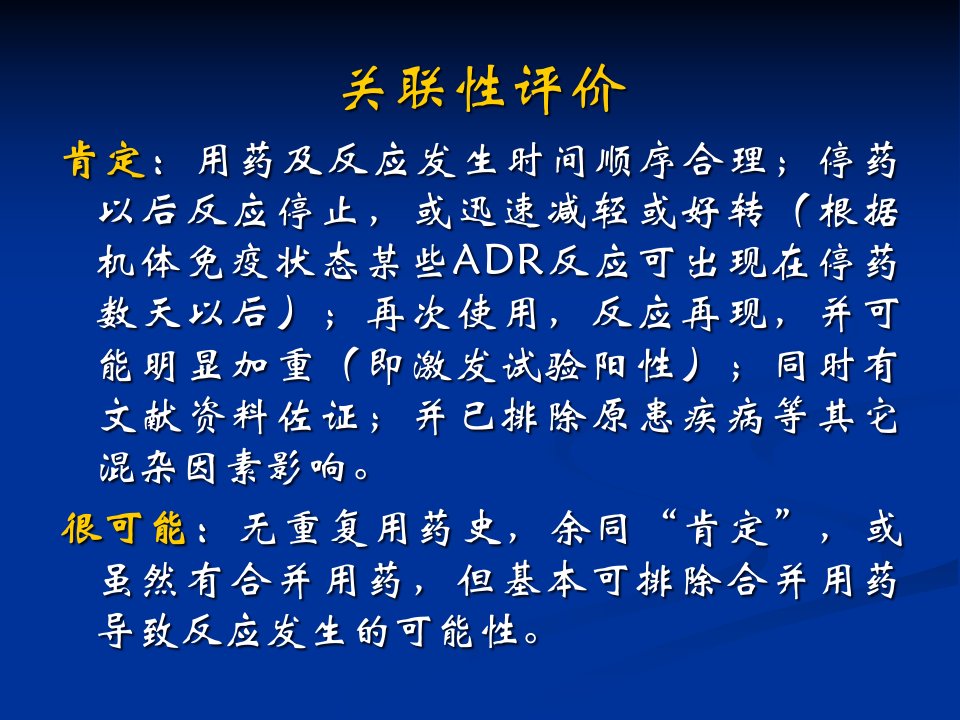 关联性评价

肯定：用药及反应发生时间顺序合理；停药以后反应停止，或迅速减轻或好转（根据机体免疫状态某些ADR反应可出现在停药数天以后）；再次使用，反应再现，并可能明显加重（即激发试验阳性）；同时有文献资料佐证；并已排除原患疾病等其它混杂因素影响。

很可能：无重复用药史，余同“肯定”，或虽然有合并用药，但基本可排除合并用药导致反应发生的可能性。